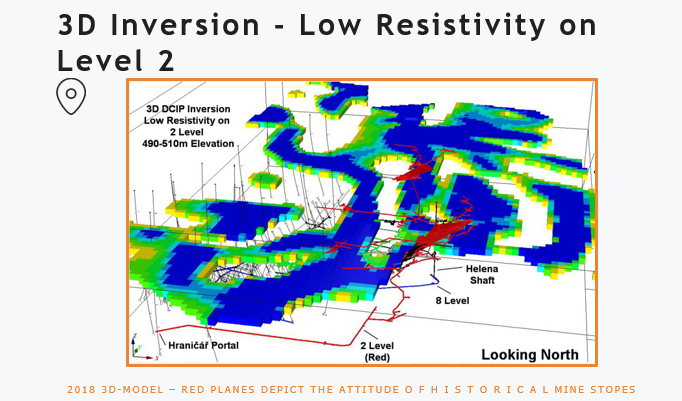 3D Inversion - Low Resistivity on Level 2

3D DCIP Inversion
Low Resistivity on
2 Level
490-510m Elevation

Helena
Shaft

8 Level

Hraničář Portal

2 Level
(Red)

Looking North

2018 3D-MODEL – RED PLANES DEPICT THE ATTITUDE O F H I S T O R I C A L MINE STOPES